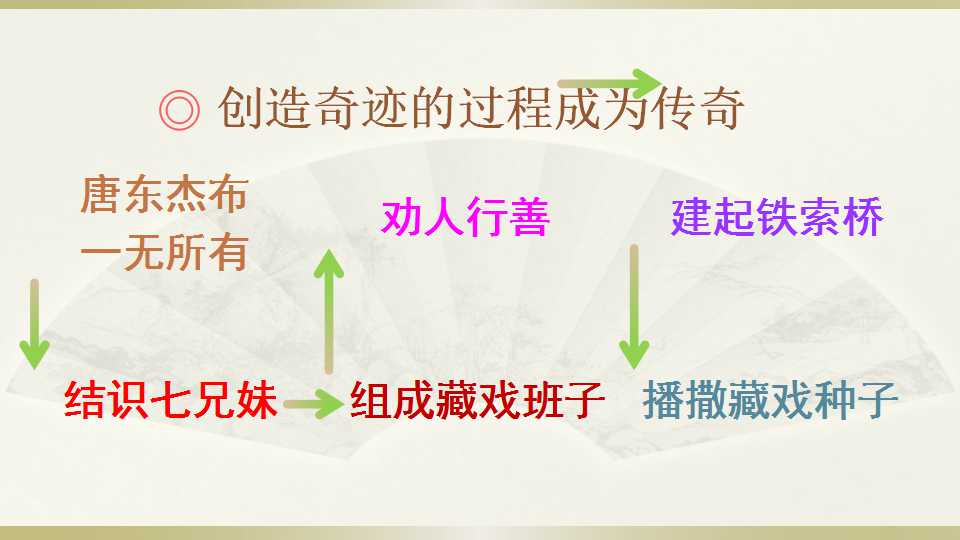 ◎ 创造奇迹的过程成为传奇

唐东杰布
一无所有

劝人行善

建起铁索桥

结识七兄妹

组成藏戏班子

播撒藏戏种子